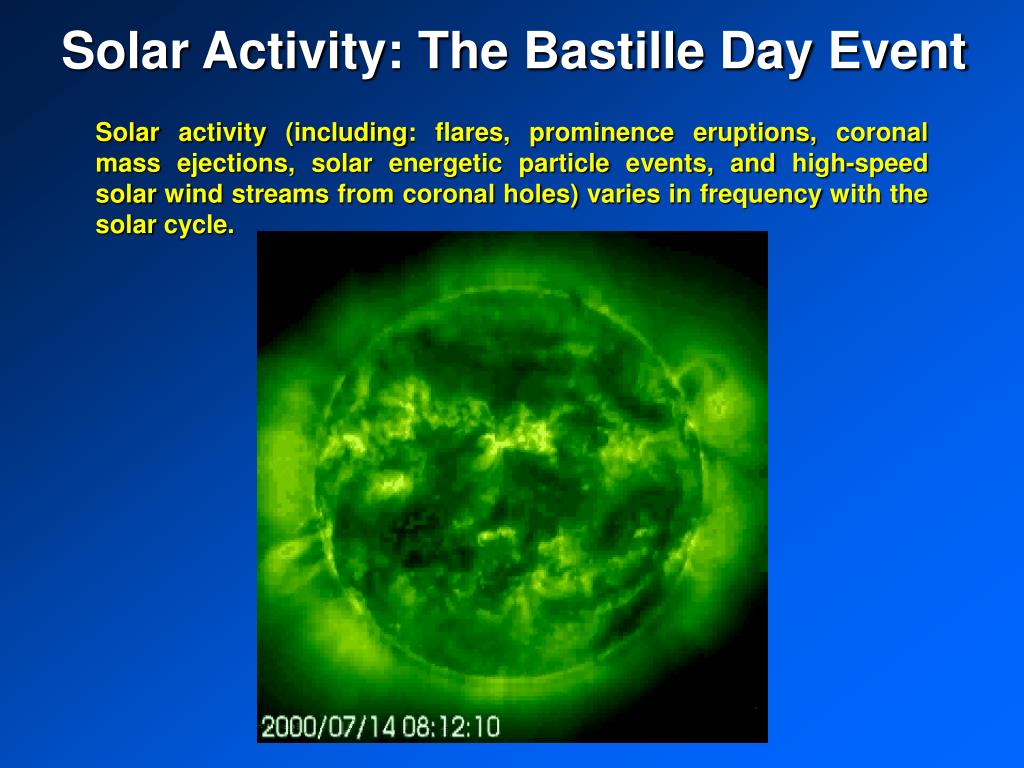 Solar Activity: The Bastille Day Event

Solar activity (including: flares, prominence eruptions, coronal mass ejections, solar energetic particle events, and high-speed solar wind streams from coronal holes) varies in frequency with the solar cycle.

2000/07/14 08:12:10